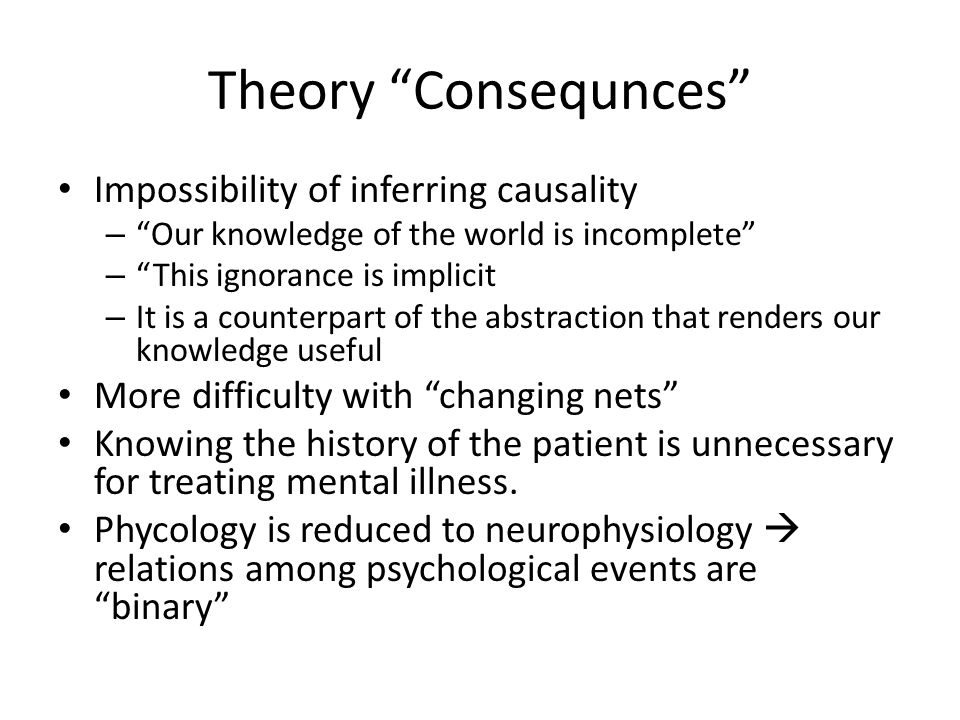 Theory “Consequnces”

• Impossibility of inferring causality
  – “Our knowledge of the world is incomplete”
  – “This ignorance is implicit
  – It is a counterpart of the abstraction that renders our knowledge useful
• More difficulty with “changing nets”
• Knowing the history of the patient is unnecessary for treating mental illness.
• Phycology is reduced to neurophysiology → relations among psychological events are “binary”